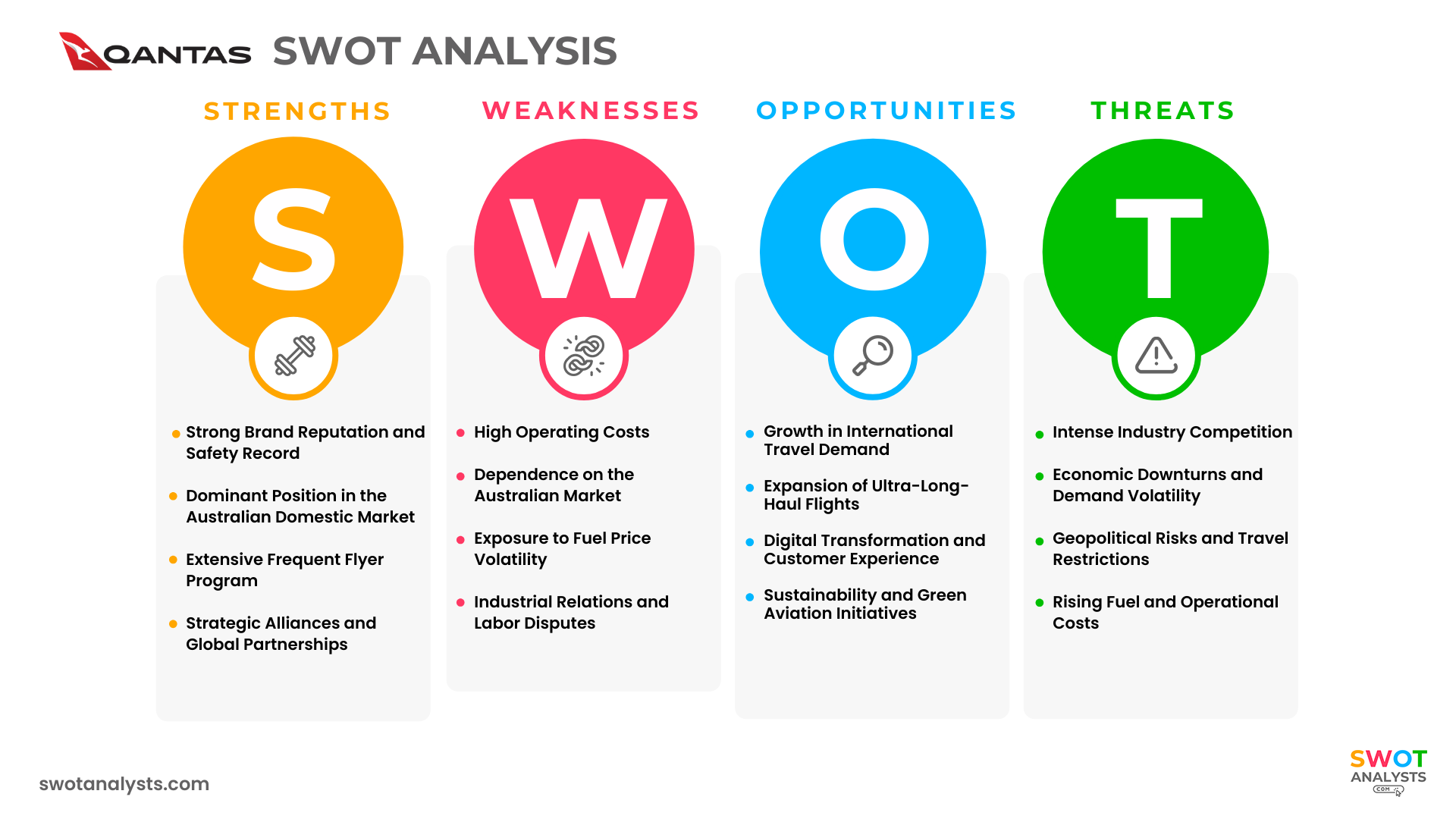 QANTAS SWOT ANALYSIS

STRENGTHS

S

- Strong Brand Reputation and Safety Record
- Dominant Position in the Australian Domestic Market
- Extensive Frequent Flyer Program
- Strategic Alliances and Global Partnerships

WEAKNESSES

W

- High Operating Costs
- Dependence on the Australian Market
- Exposure to Fuel Price Volatility
- Industrial Relations and Labor Disputes

OPPORTUNITIES

O

- Growth in International Travel Demand
- Expansion of Ultra-Long-Haul Flights
- Digital Transformation and Customer Experience
- Sustainability and Green Aviation Initiatives

THREATS

T

- Intense Industry Competition
- Economic Downturns and Demand Volatility
- Geopolitical Risks and Travel Restrictions
- Rising Fuel and Operational Costs

swotanalysts.com

SWOT ANALYSTS .COM